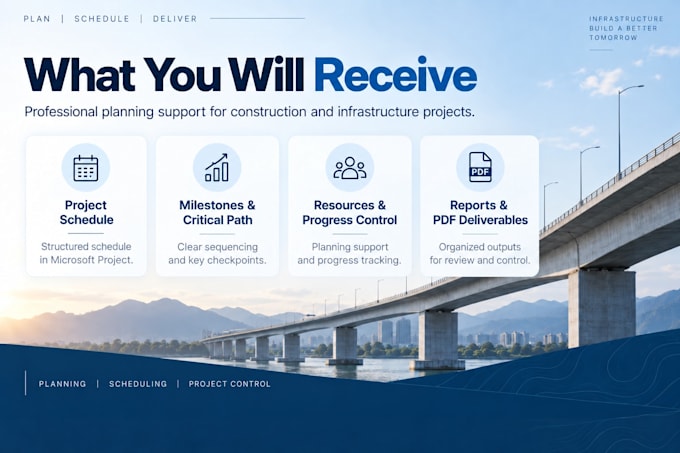 PLAN | SCHEDULE | DELIVER

INFRASTRUCTURE
BUILD A BETTER
TOMORROW

What You Will Receive

Professional planning support for construction and infrastructure projects.

Project Schedule

Structured schedule in Microsoft Project.

Milestones & Critical Path

Clear sequencing and key checkpoints.

Resources & Progress Control

Planning support and progress tracking.

PDF

Reports & PDF Deliverables

Organized outputs for review and control.

PLANNING | SCHEDULING | PROJECT CONTROL